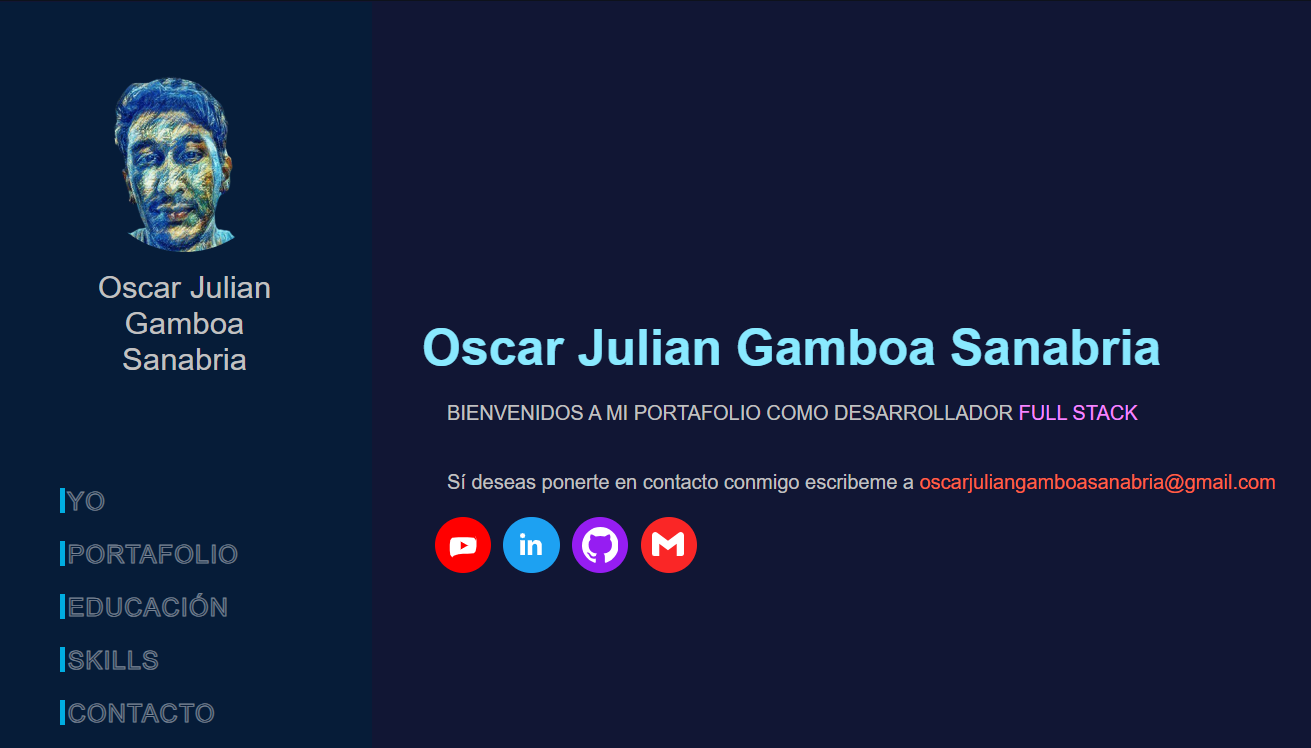 Oscar Julian Gamboa Sanabria

YO
PORTAFOLIO
EDUCACIÓN
SKILLS
CONTACTO

Oscar Julian Gamboa Sanabria

BIENVENIDOS A MI PORTAFOLIO COMO DESARROLLADOR FULL STACK

Sí deseas ponerte en contacto conmigo escribeme a oscarjuliangamboasanabria@gmail.com

in